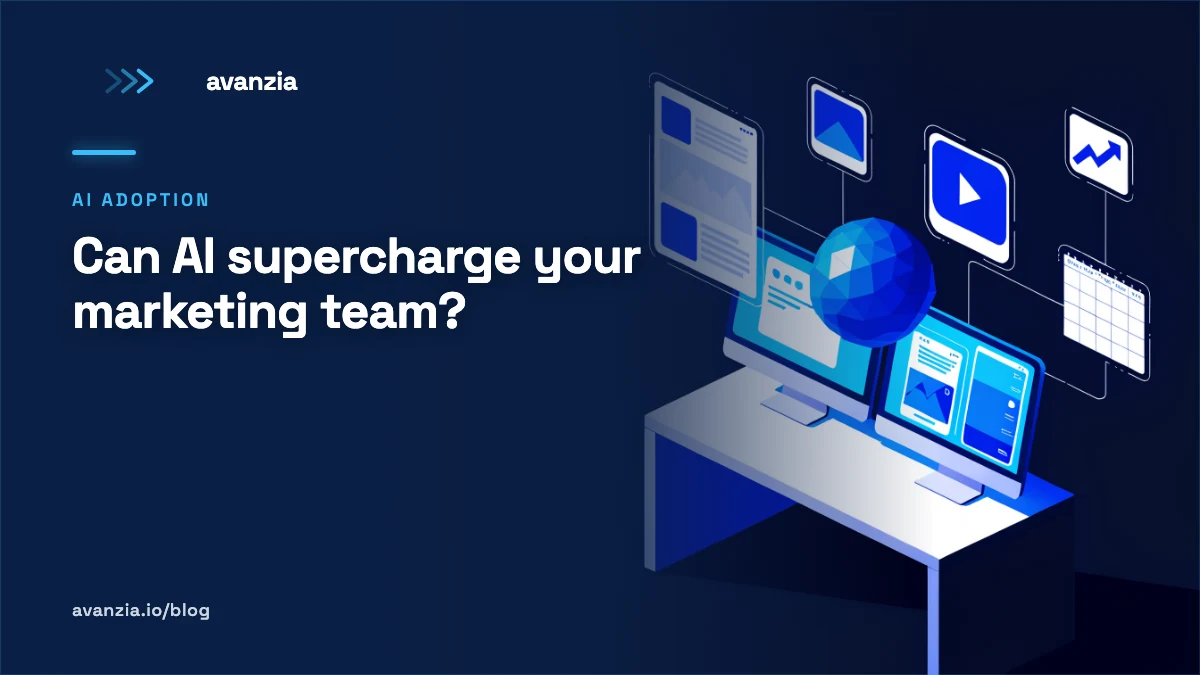 avanzia

AI ADOPTION

Can AI supercharge your marketing team?

avanzia.io/blog